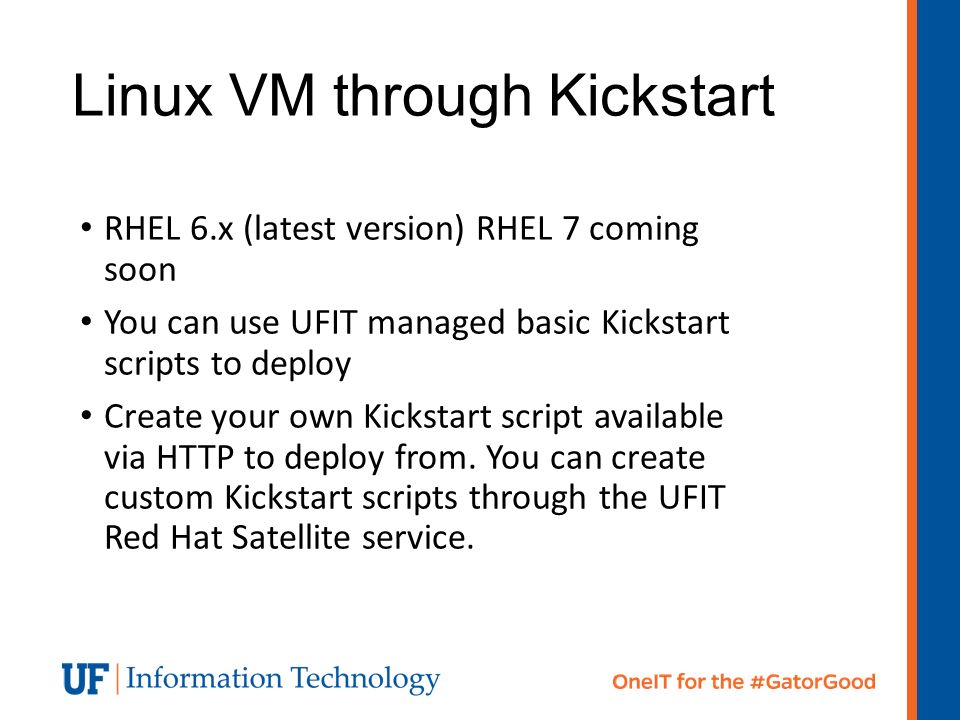 Linux VM through Kickstart

• RHEL 6.x (latest version) RHEL 7 coming soon

• You can use UFIT managed basic Kickstart scripts to deploy

• Create your own Kickstart script available via HTTP to deploy from. You can create custom Kickstart scripts through the UFIT Red Hat Satellite service.

UF | Information Technology

OneIT for the #GatorGood